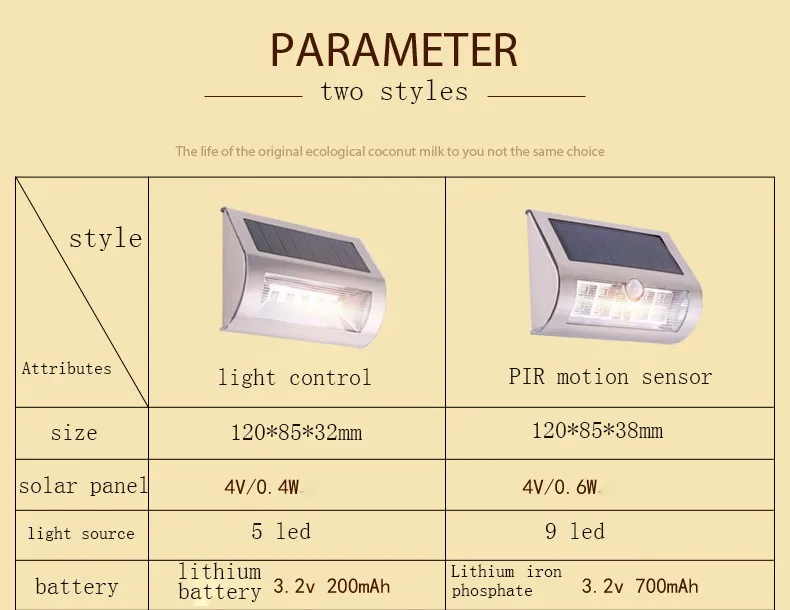 PARAMETER

two styles

The life of the original ecological coconut milk to you not the same choice

| style / Attributes | light control | PIR motion sensor |
|---|---|---|
| size | 120*85*32mm | 120*85*38mm |
| solar panel | 4V/0.4W | 4V/0.6W |
| light source | 5 led | 9 led |
| battery | lithium battery 3.2v 200mAh | Lithium iron phosphate 3.2v 700mAh |